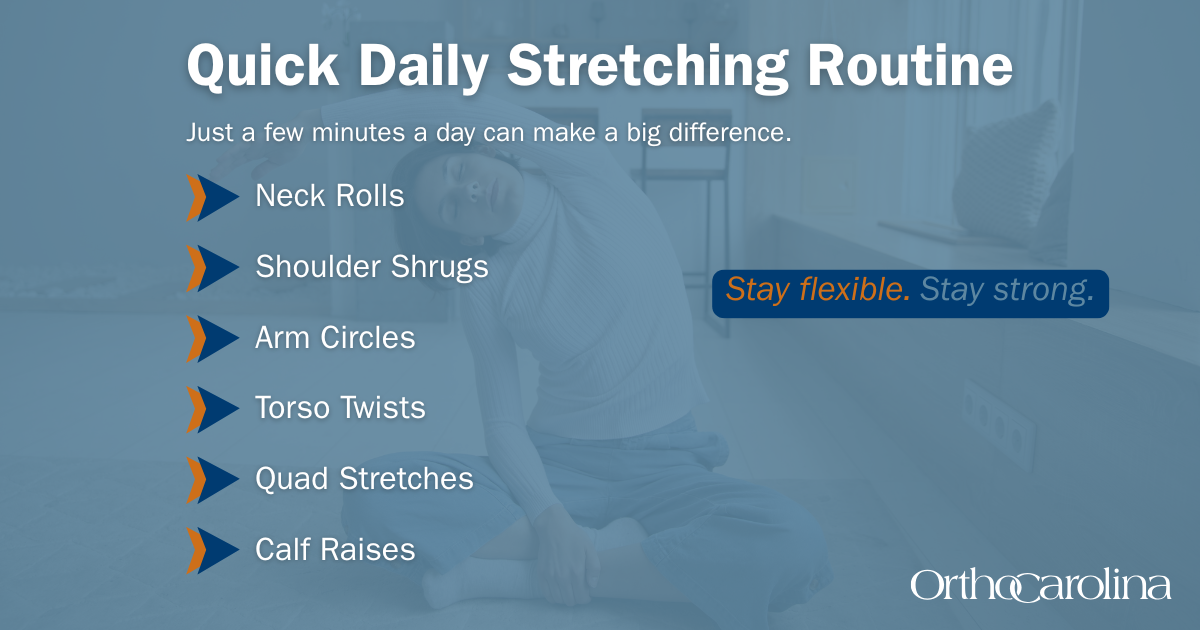 Quick Daily Stretching Routine

Just a few minutes a day can make a big difference.

Neck Rolls

Shoulder Shrugs

Arm Circles

Torso Twists

Quad Stretches

Calf Raises

Stay flexible. Stay strong.

OrthoCarolina